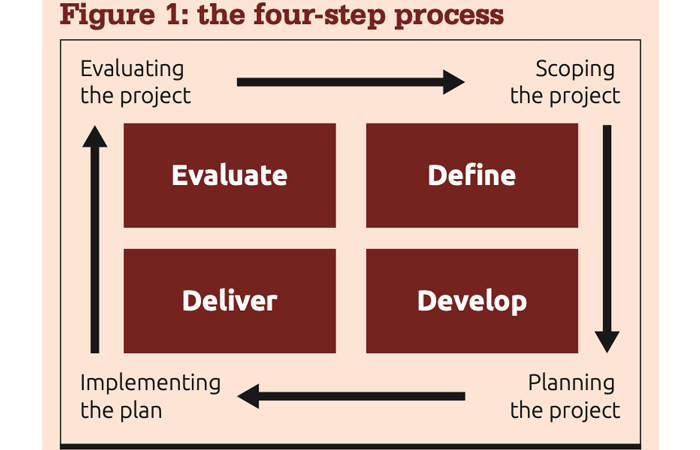 Figure 1: the four-step process

Evaluating the project

Scoping the project

Evaluate

Define

Deliver

Develop

Implementing the plan

Planning the project